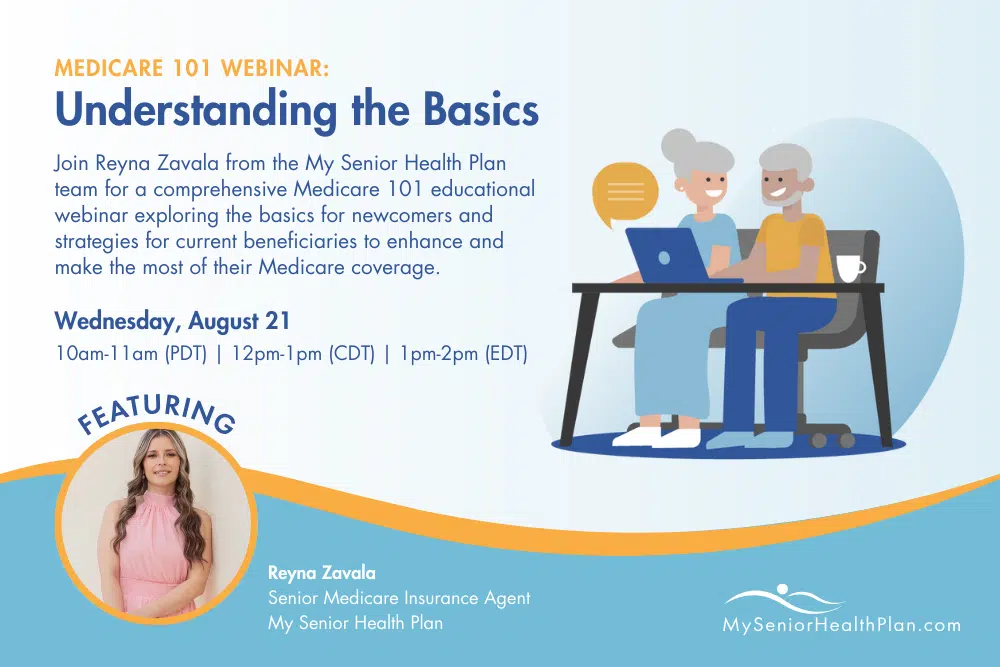 MEDICARE 101 WEBINAR:
Understanding the Basics

Join Reyna Zavala from the My Senior Health Plan team for a comprehensive Medicare 101 educational webinar exploring the basics for newcomers and strategies for current beneficiaries to enhance and make the most of their Medicare coverage.

Wednesday, August 21
10am-11am (PDT) | 12pm-1pm (CDT) | 1pm-2pm (EDT)

FEATURING

Reyna Zavala
Senior Medicare Insurance Agent
My Senior Health Plan

MySeniorHealthPlan.com